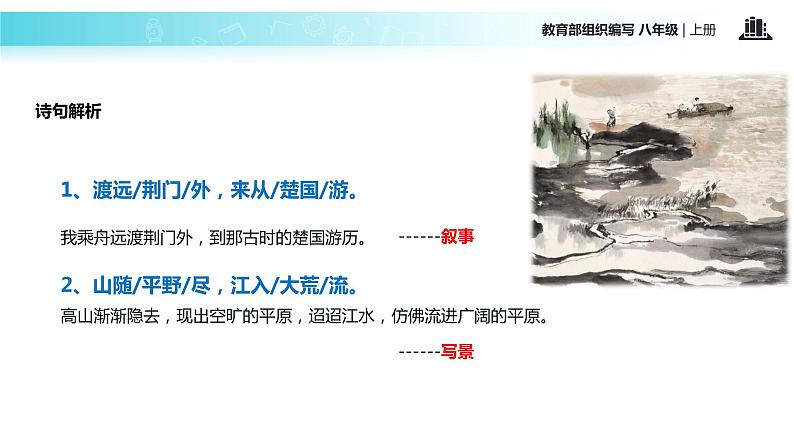 教育部组织编写 八年级 | 上册

诗句解析

1、渡远/荆门/外，来从/楚国/游。

我乘舟远渡荆门外，到那古时的楚国游历。 ------叙事

2、山随/平野/尽，江入/大荒/流。

高山渐渐隐去，现出空旷的平原，迢迢江水，仿佛流进广阔的平原。

------写景